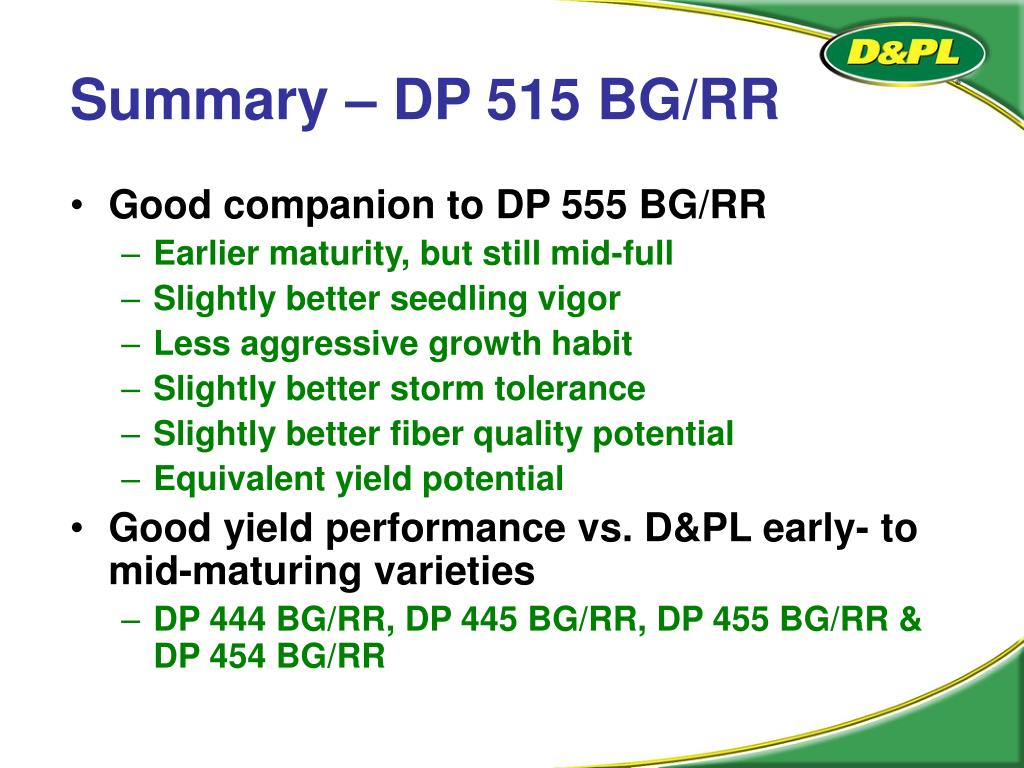 D&PL

Summary – DP 515 BG/RR

• Good companion to DP 555 BG/RR
– Earlier maturity, but still mid-full
– Slightly better seedling vigor
– Less aggressive growth habit
– Slightly better storm tolerance
– Slightly better fiber quality potential
– Equivalent yield potential
• Good yield performance vs. D&PL early- to mid-maturing varieties
– DP 444 BG/RR, DP 445 BG/RR, DP 455 BG/RR & DP 454 BG/RR